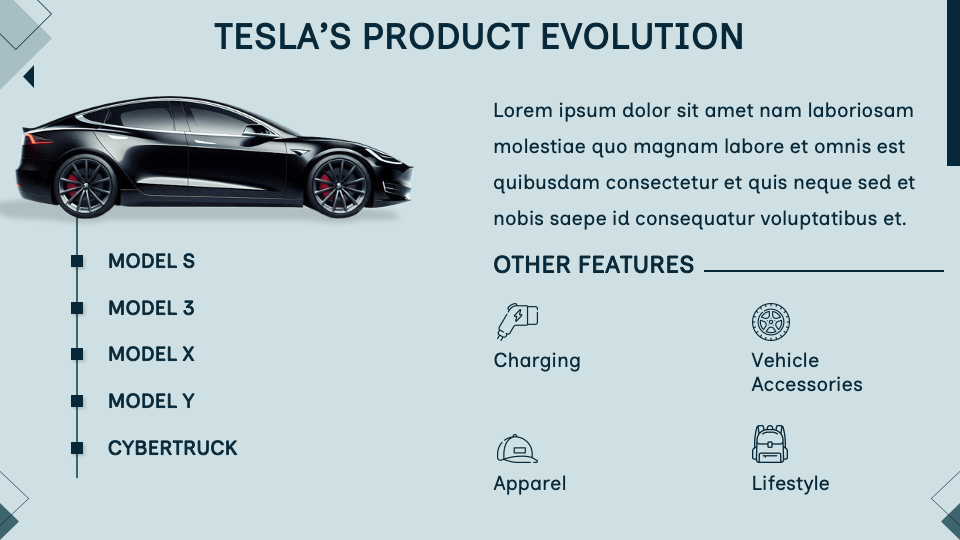 TESLA'S PRODUCT EVOLUTION

MODEL S
MODEL 3
MODEL X
MODEL Y
CYBERTRUCK

Lorem ipsum dolor sit amet nam laboriosam molestiae quo magnam labore et omnis est quibusdam consectetur et quis neque sed et nobis saepe id consequatur voluptatibus et.

OTHER FEATURES

Charging

Vehicle Accessories

Apparel

Lifestyle